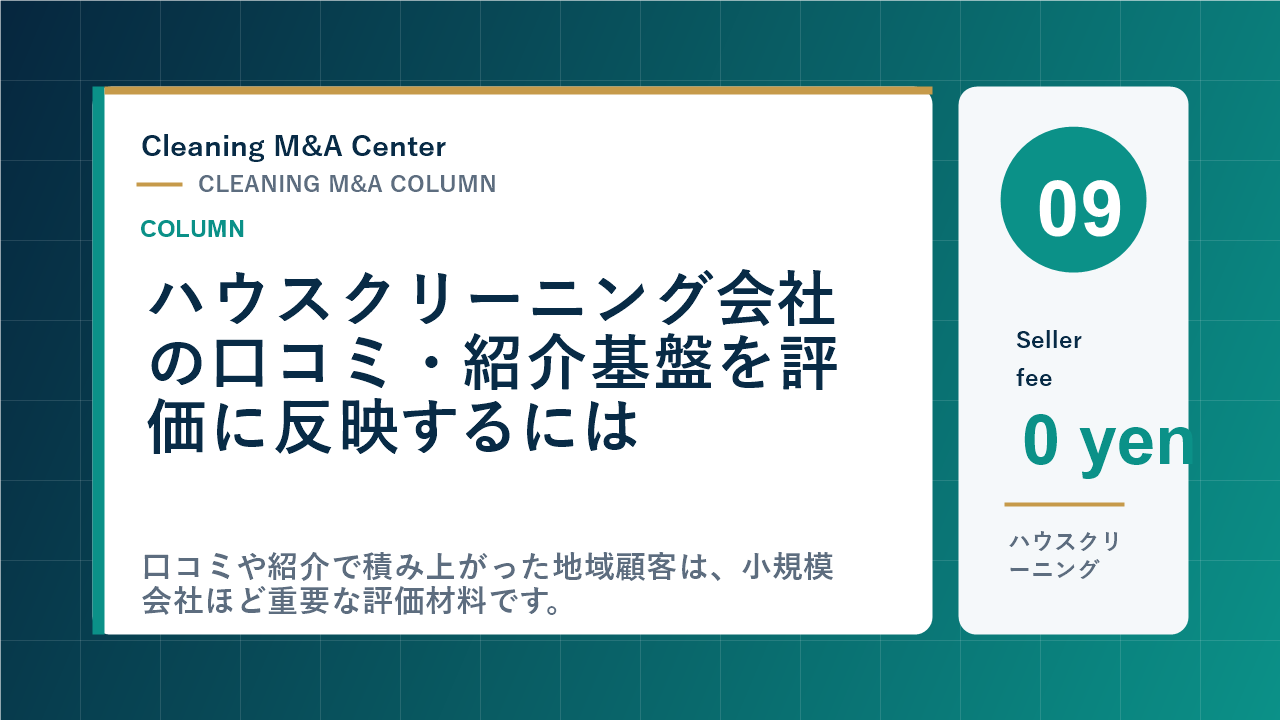 Cleaning M&A Center

CLEANING M&A COLUMN

COLUMN

ハウスクリーニング会社の口コミ・紹介基盤を評価に反映するには

口コミや紹介で積み上がった地域顧客は、小規模会社ほど重要な評価材料です。

09

Seller fee

0 yen

ハウスクリーニング